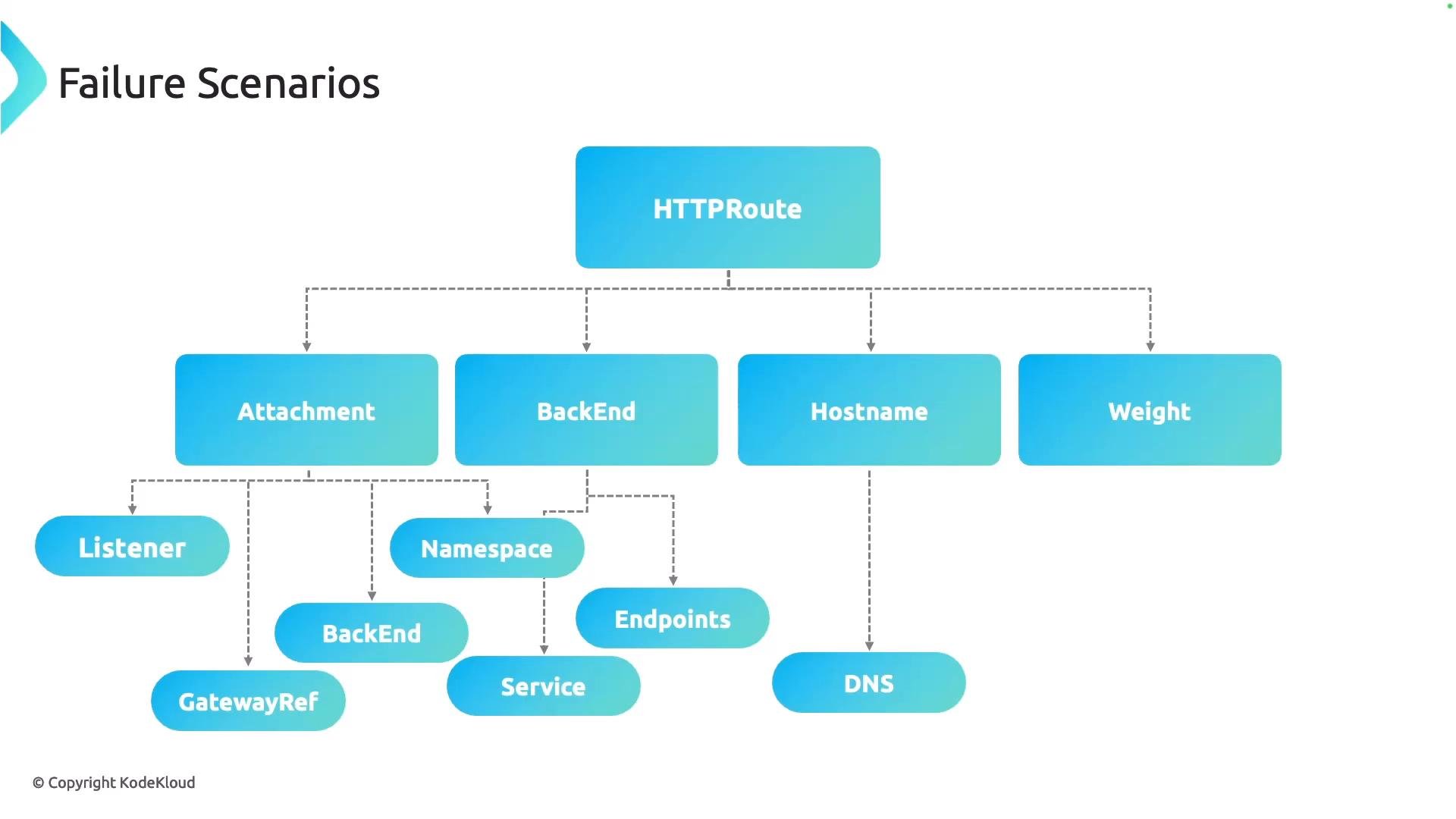 Failure Scenarios

HTTPRoute

Attachment

BackEnd

Hostname

Weight

Listener

Namespace

BackEnd

Endpoints

GatewayRef

Service

DNS

© Copyright KodeKloud